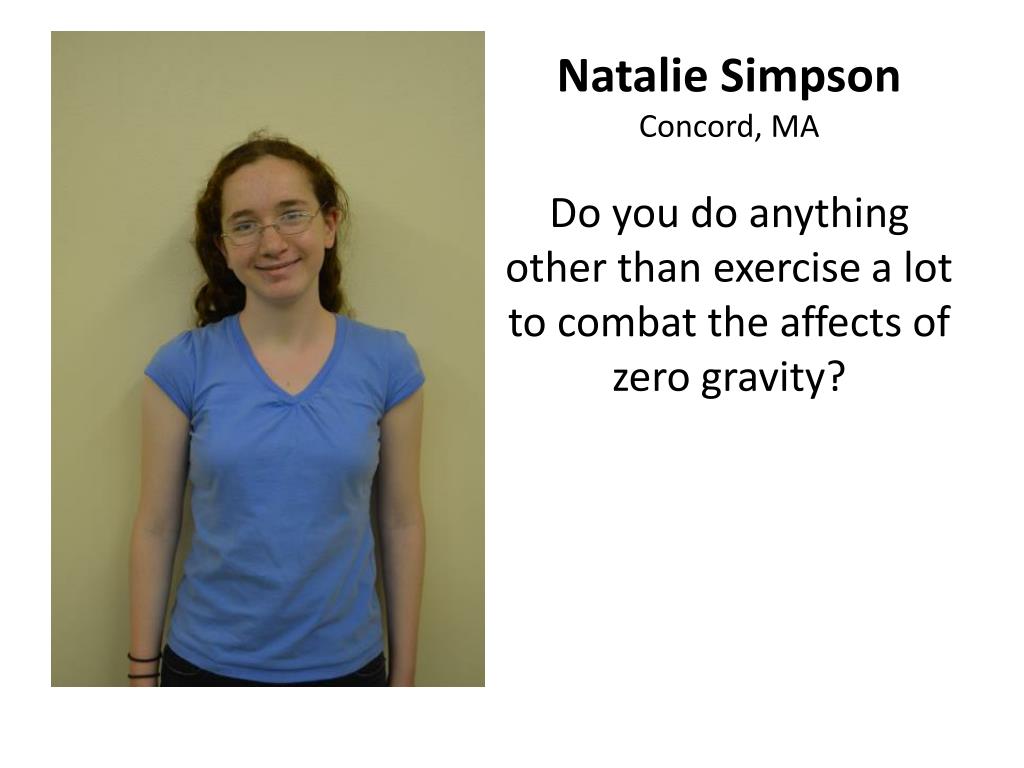 Natalie Simpson
Concord, MA

Do you do anything other than exercise a lot to combat the affects of zero gravity?